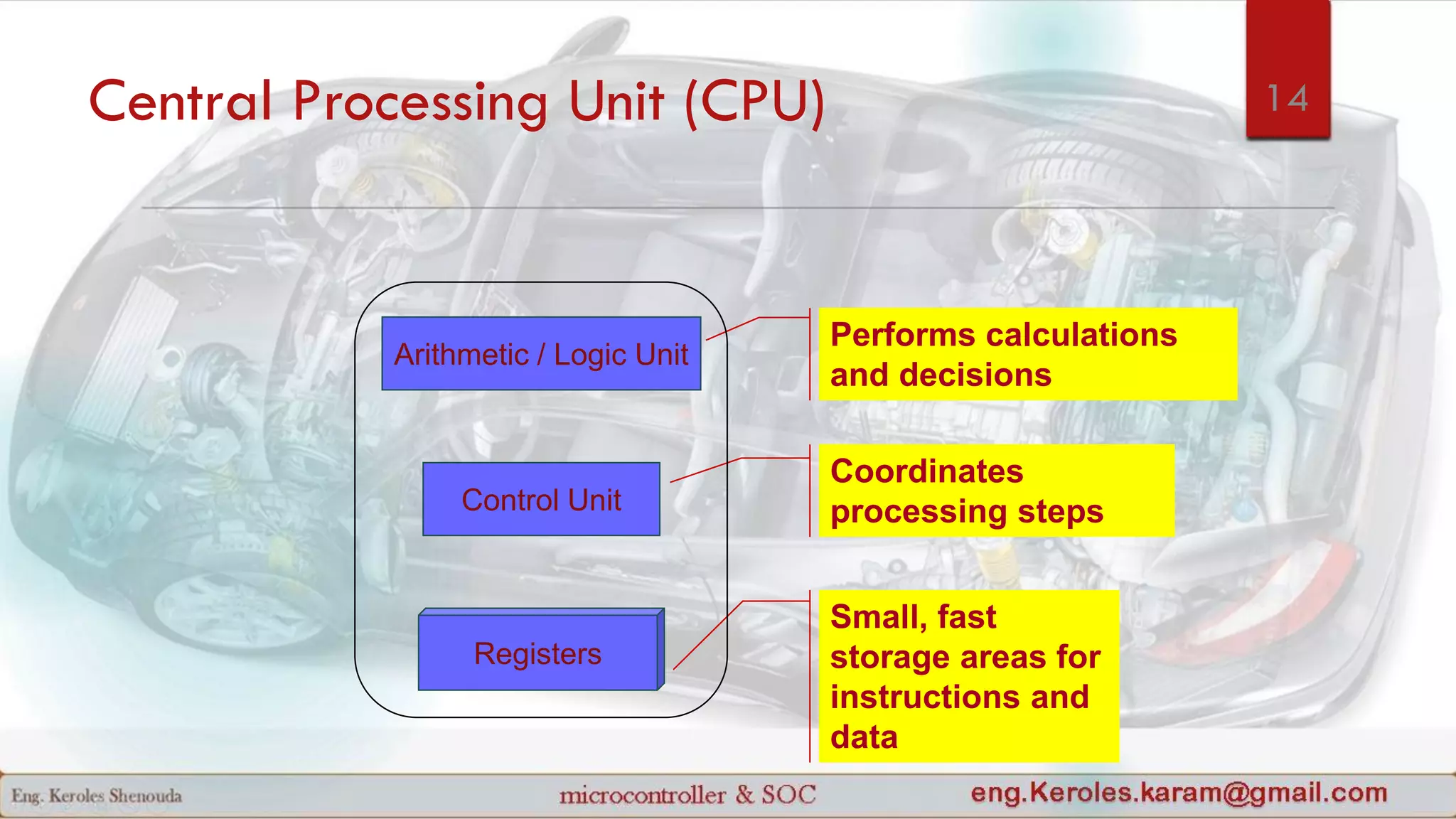 Central Processing Unit (CPU)

14

Arithmetic / Logic Unit

Performs calculations and decisions

Control Unit

Coordinates processing steps

Registers

Small, fast storage areas for instructions and data

Eng. Keroles Shenouda

microcontroller & SOC

eng.Keroles.karam@gmail.com